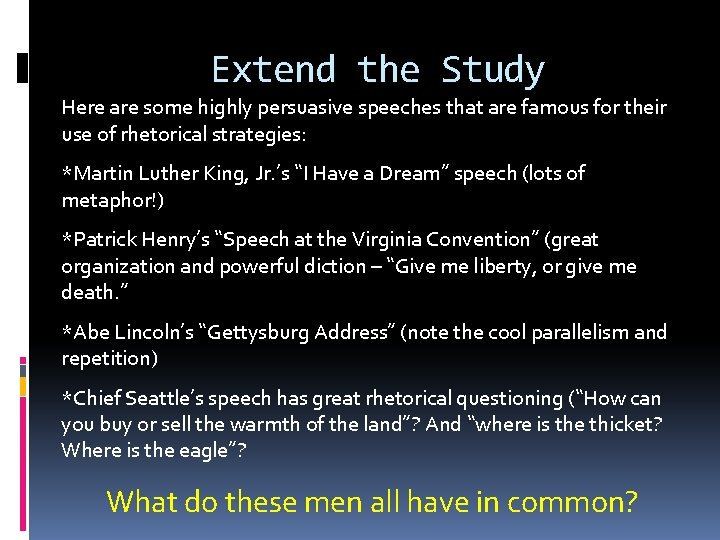 Extend the Study

Here are some highly persuasive speeches that are famous for their use of rhetorical strategies:

*Martin Luther King, Jr.'s "I Have a Dream" speech (lots of metaphor!)

*Patrick Henry's "Speech at the Virginia Convention" (great organization and powerful diction – "Give me liberty, or give me death."

*Abe Lincoln's "Gettysburg Address" (note the cool parallelism and repetition)

*Chief Seattle's speech has great rhetorical questioning ("How can you buy or sell the warmth of the land"? And "where is the thicket? Where is the eagle"?

What do these men all have in common?